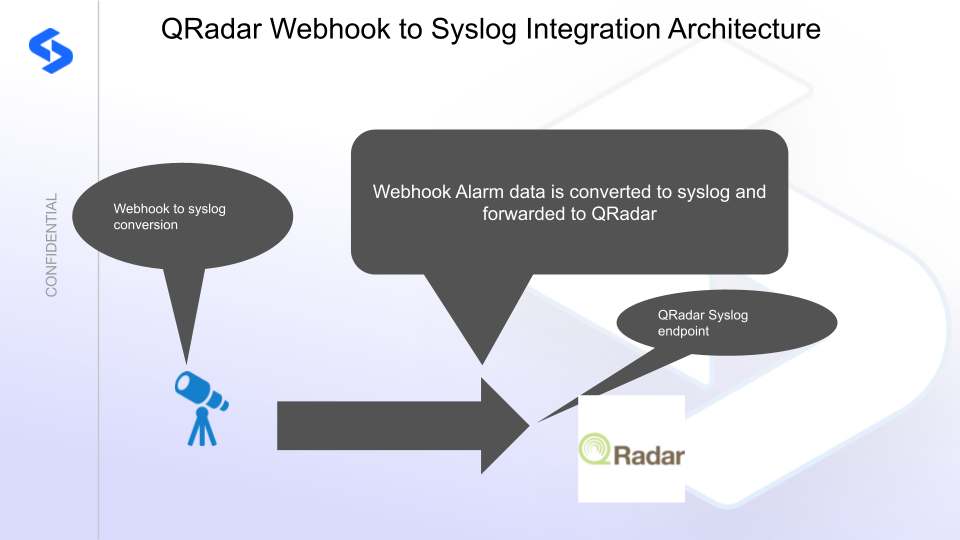 QRadar Webhook to Syslog Integration Architecture

CONFIDENTIAL

Webhook to syslog conversion

Webhook Alarm data is converted to syslog and forwarded to QRadar

QRadar Syslog endpoint

QRadar